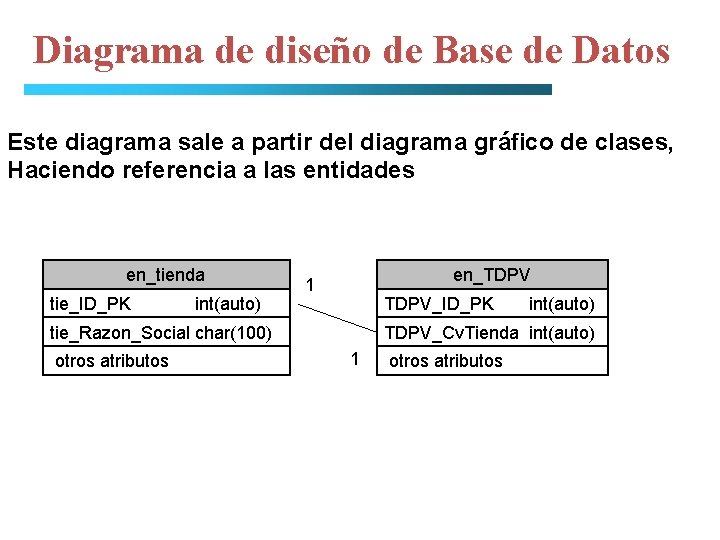 Diagrama de diseño de Base de Datos

Este diagrama sale a partir del diagrama gráfico de clases, Haciendo referencia a las entidades

| en_tienda |
|---|
| tie_ID_PK int(auto) |
| tie_Razon_Social char(100) |
| otros atributos |

1

1

| en_TDPV |
|---|
| TDPV_ID_PK int(auto) |
| TDPV_CvTienda int(auto) |
| otros atributos |